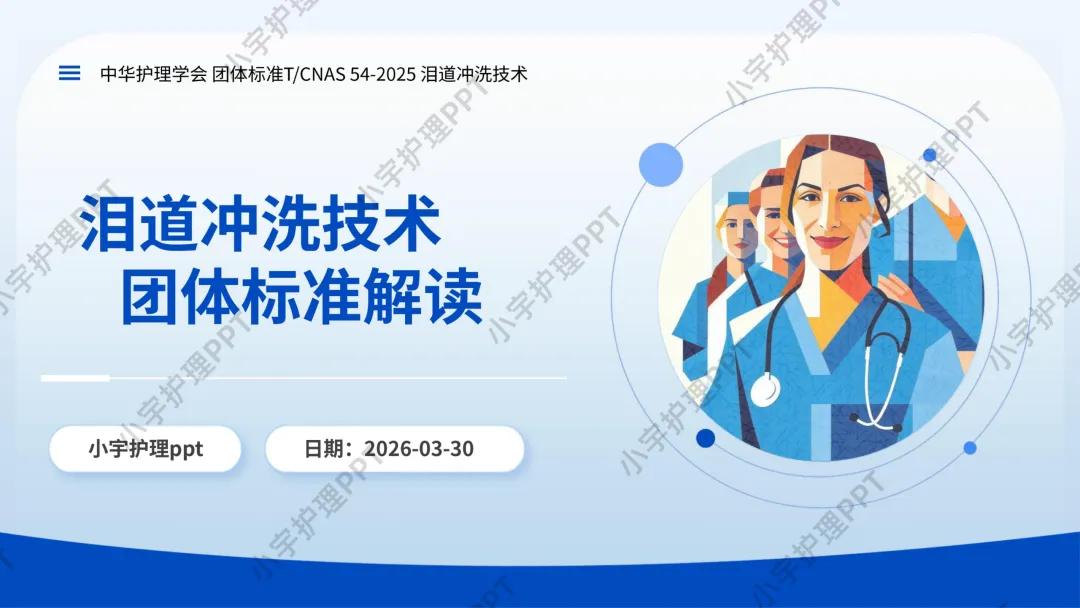 中华护理学会 团体标准T/CNAS 54-2025 泪道冲洗技术

泪道冲洗技术
团体标准解读

小宇护理ppt

日期：2026-03-30

小宇护理PPT